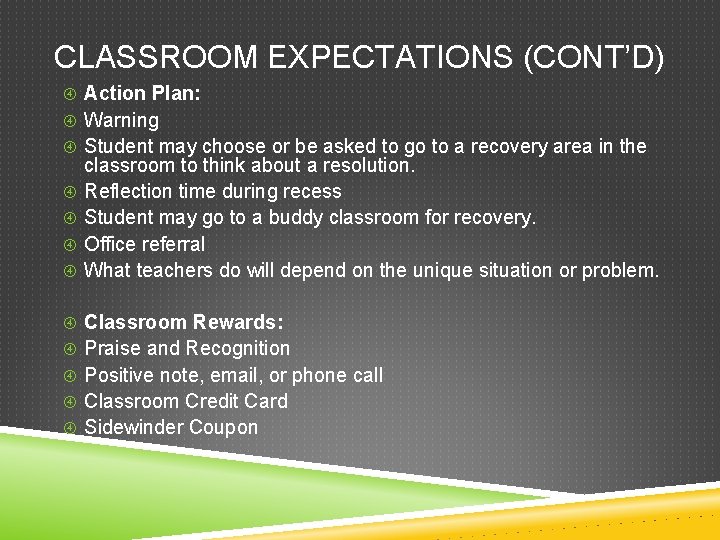 CLASSROOM EXPECTATIONS (CONT'D)

Action Plan:
Warning
Student may choose or be asked to go to a recovery area in the classroom to think about a resolution.
Reflection time during recess
Student may go to a buddy classroom for recovery.
Office referral
What teachers do will depend on the unique situation or problem.

Classroom Rewards:
Praise and Recognition
Positive note, email, or phone call
Classroom Credit Card
Sidewinder Coupon